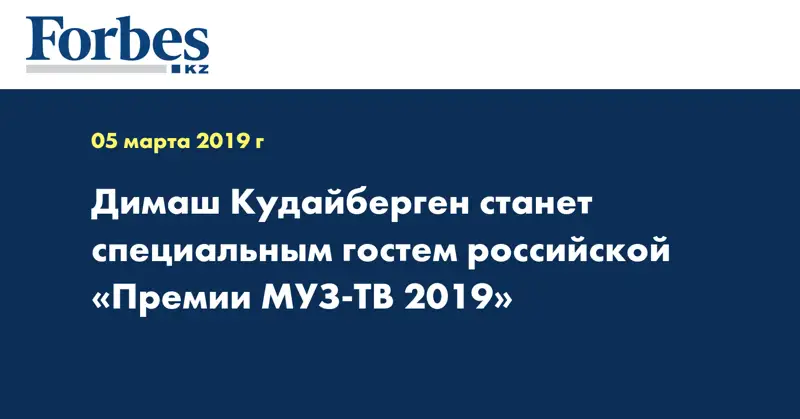 Forbes
KZ

05 марта 2019 г

Димаш Кудайберген станет специальным гостем российской «Премии МУЗ-ТВ 2019»